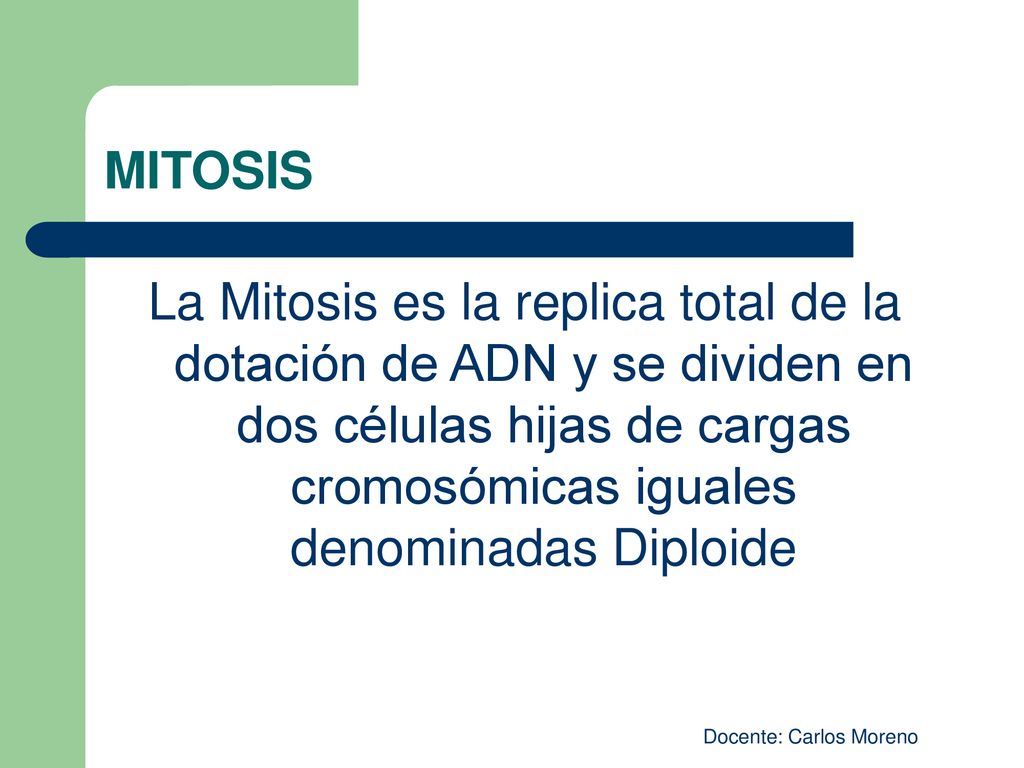 MITOSIS

La Mitosis es la replica total de la dotación de ADN y se dividen en dos células hijas de cargas cromosómicas iguales denominadas Diploide

Docente: Carlos Moreno